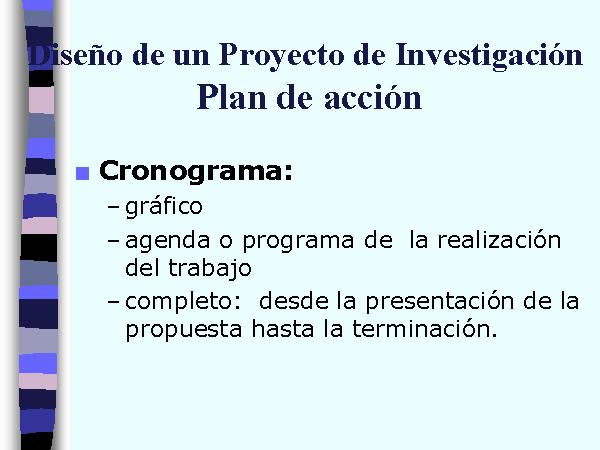 Diseño de un Proyecto de Investigación
Plan de acción

■ Cronograma:
– gráfico
– agenda o programa de la realización del trabajo
– completo: desde la presentación de la propuesta hasta la terminación.